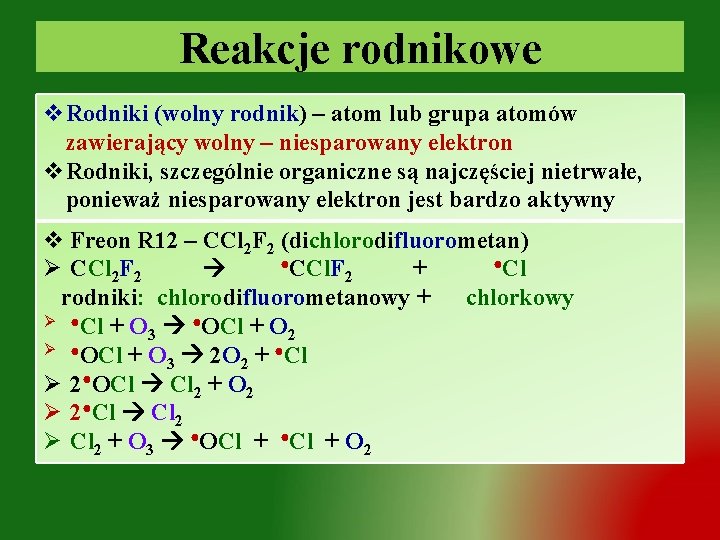 Reakcje rodnikowe

❖ Rodniki (wolny rodnik) – atom lub grupa atomów zawierający wolny – niesparowany elektron

❖ Rodniki, szczególnie organiczne są najczęściej nietrwałe, ponieważ niesparowany elektron jest bardzo aktywny

❖ Freon R12 – $CCl_2F_2$ (dichlorodifluorometan)

➢ $CCl_2F_2 \rightarrow {}^{\bullet}CClF_2 + {}^{\bullet}Cl$

rodniki: chlorodifluorometanowy + chlorkowy

➢ ${}^{\bullet}Cl + O_3 \rightarrow {}^{\bullet}OCl + O_2$

➢ ${}^{\bullet}OCl + O_3 \rightarrow 2O_2 + {}^{\bullet}Cl$

➢ $2{}^{\bullet}OCl \rightarrow Cl_2 + O_2$

➢ $2{}^{\bullet}Cl \rightarrow Cl_2$

➢ $Cl_2 + O_3 \rightarrow {}^{\bullet}OCl + {}^{\bullet}Cl + O_2$